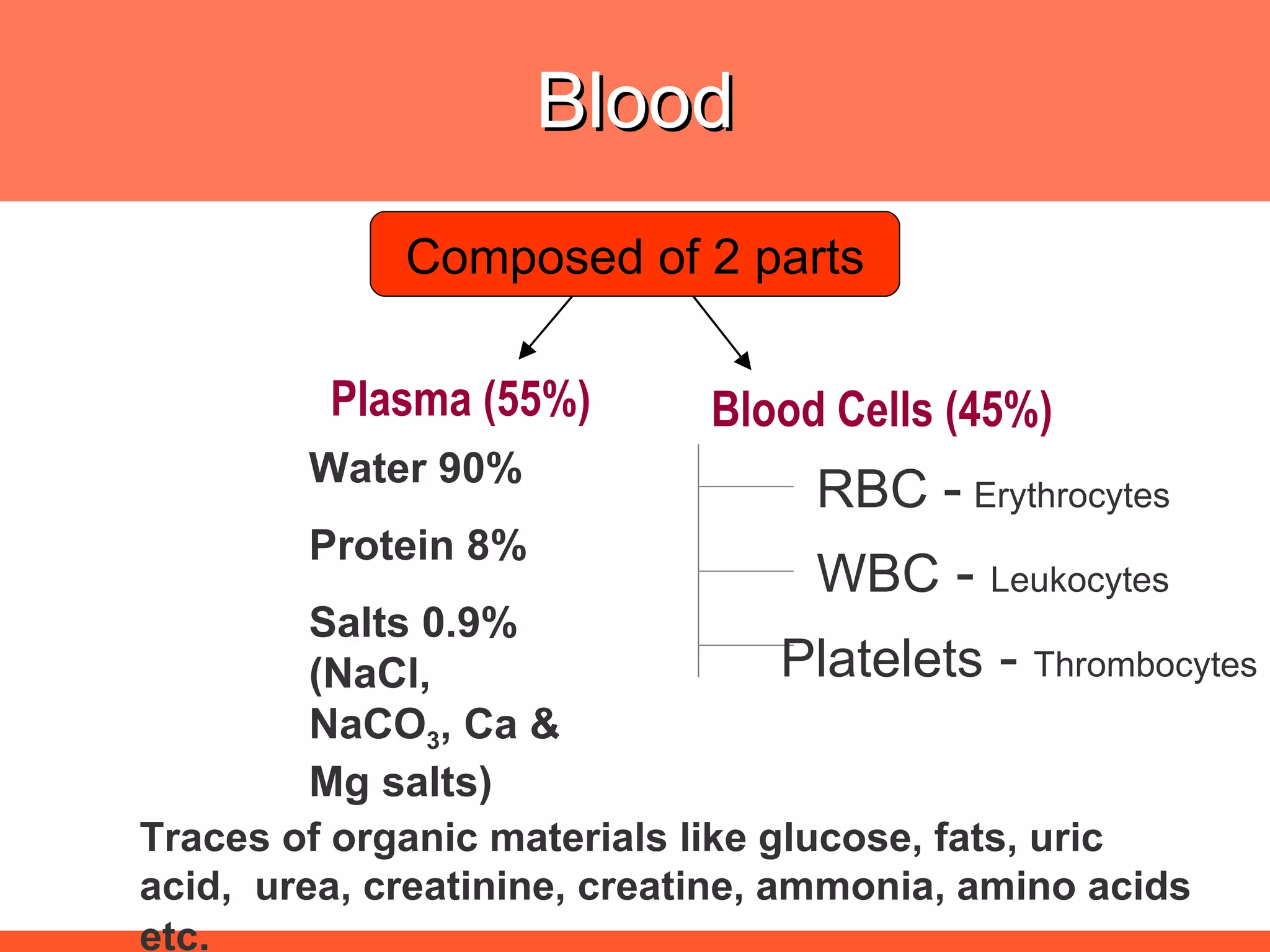 Blood

Composed of 2 parts

Plasma (55%)

Water 90%

Protein 8%

Salts 0.9% (NaCl, $NaCO_3$, Ca & Mg salts)

Blood Cells (45%)

RBC - Erythrocytes

WBC - Leukocytes

Platelets - Thrombocytes

Traces of organic materials like glucose, fats, uric acid, urea, creatinine, creatine, ammonia, amino acids etc.